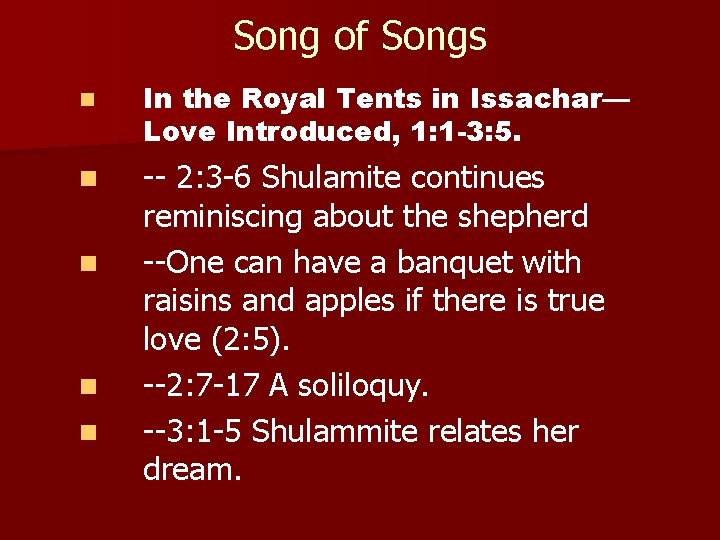 Song of Songs

In the Royal Tents in Issachar—Love Introduced, 1:1-3:5.

-- 2:3-6 Shulamite continues reminiscing about the shepherd

--One can have a banquet with raisins and apples if there is true love (2:5).

--2:7-17 A soliloquy.

--3:1-5 Shulammite relates her dream.